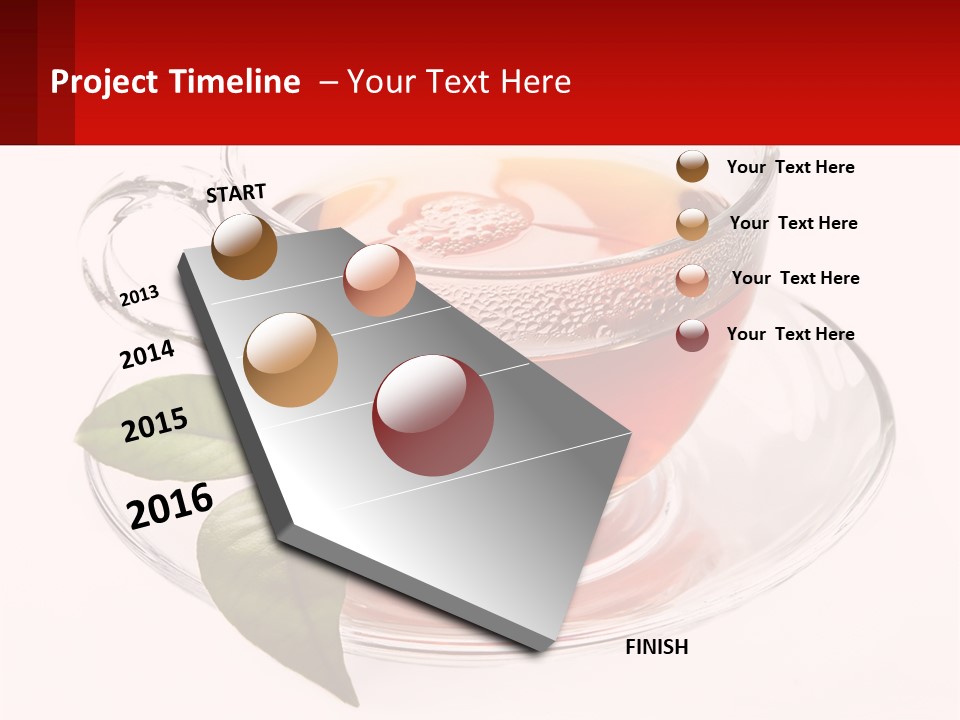 Project Timeline – Your Text Here

START

2013

2014

2015

2016

FINISH

Your Text Here

Your Text Here

Your Text Here

Your Text Here